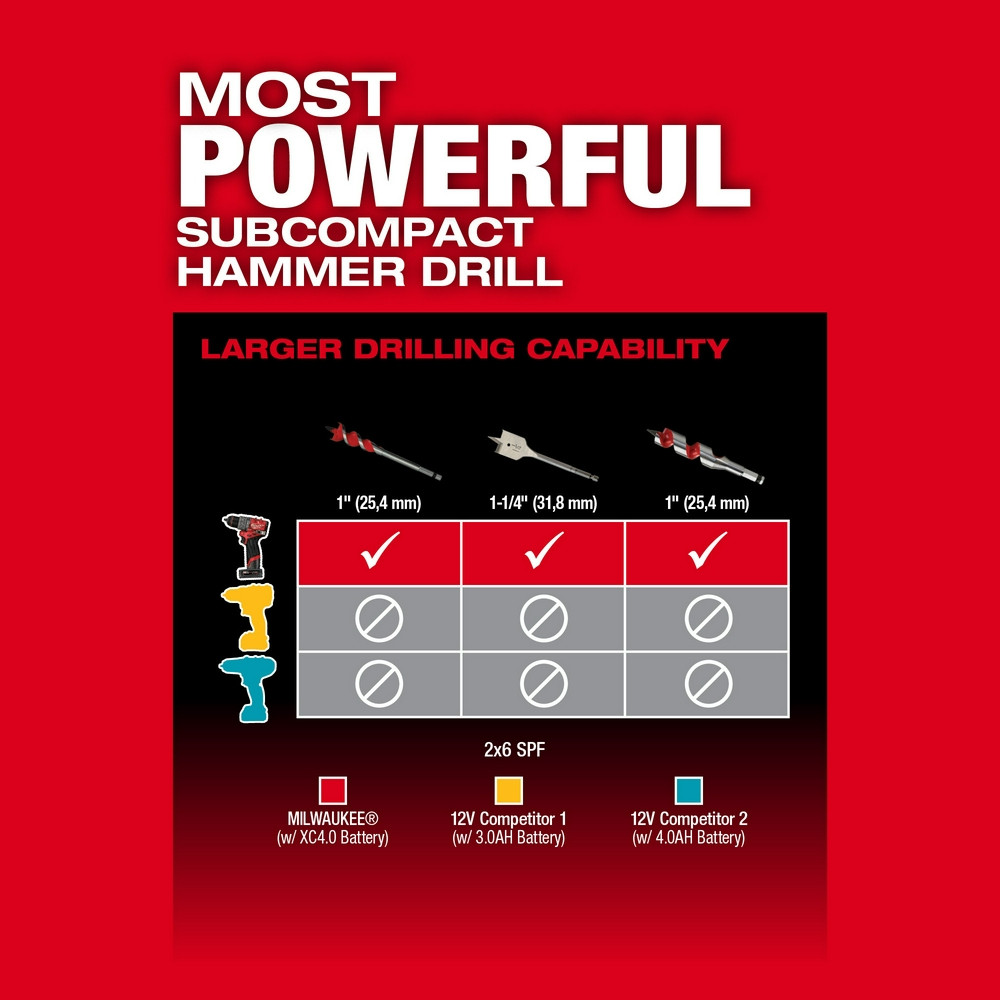 MOST
POWERFUL
SUBCOMPACT
HAMMER DRILL

LARGER DRILLING CAPABILITY

| 1" (25,4 mm) | 1-1/4" (31,8 mm) | 1" (25,4 mm) |
|---|---|---|
| ✓ | ✓ | ✓ |
| ⊘ | ⊘ | ⊘ |
| ⊘ | ⊘ | ⊘ |

2x6 SPF

MILWAUKEE®
(w/ XC4.0 Battery)

12V Competitor 1
(w/ 3.0AH Battery)

12V Competitor 2
(w/ 4.0AH Battery)